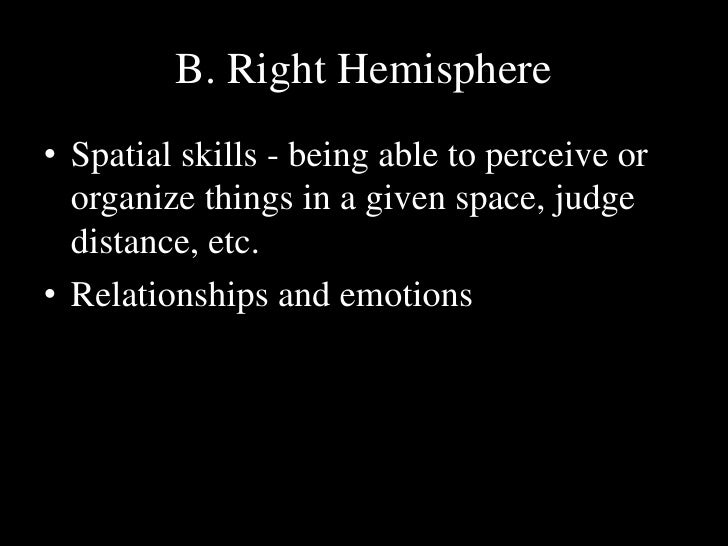 B. Right Hemisphere

• Spatial skills - being able to perceive or organize things in a given space, judge distance, etc.

• Relationships and emotions